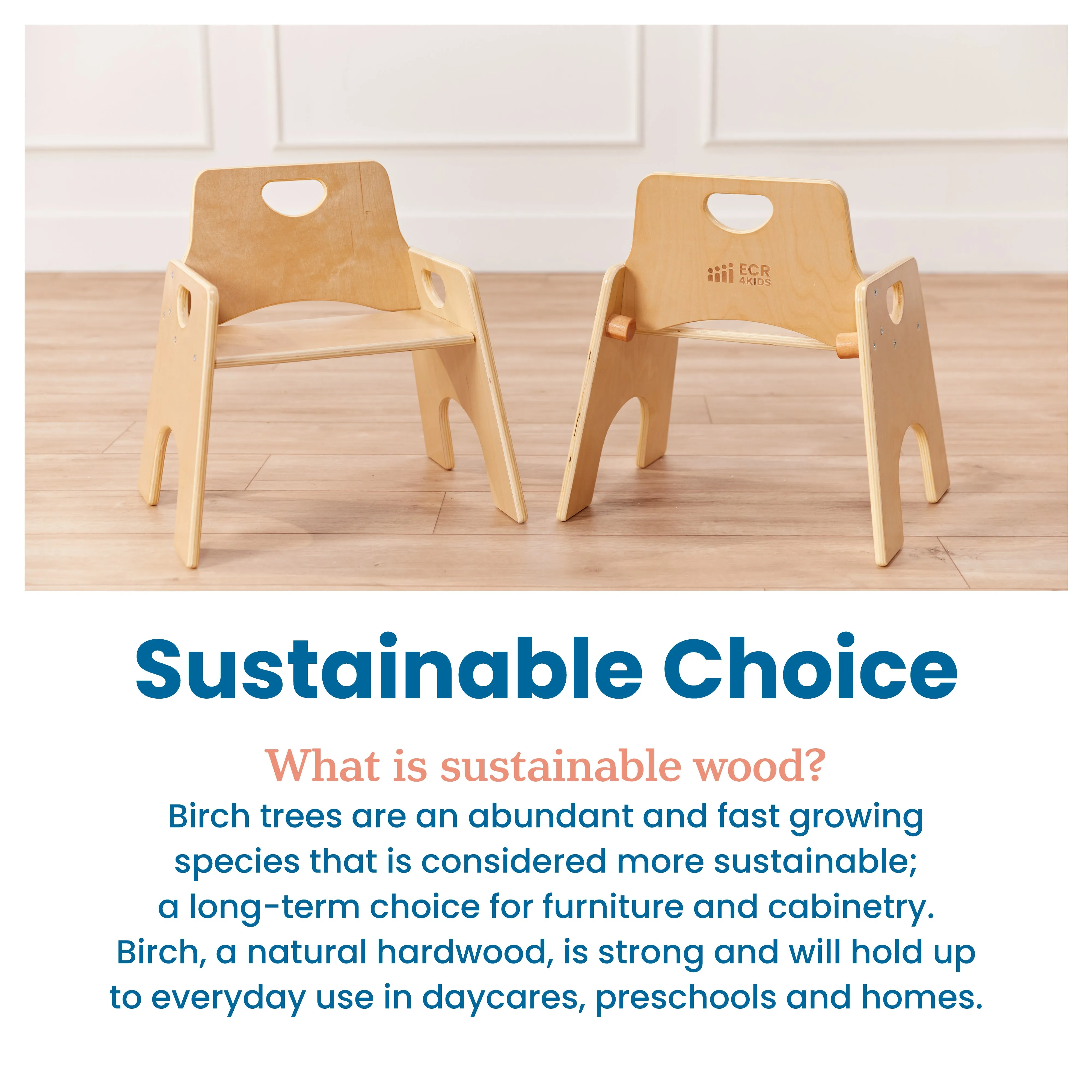 ECR 4KIDS

Sustainable Choice

What is sustainable wood?

Birch trees are an abundant and fast growing species that is considered more sustainable; a long-term choice for furniture and cabinetry. Birch, a natural hardwood, is strong and will hold up to everyday use in daycares, preschools and homes.